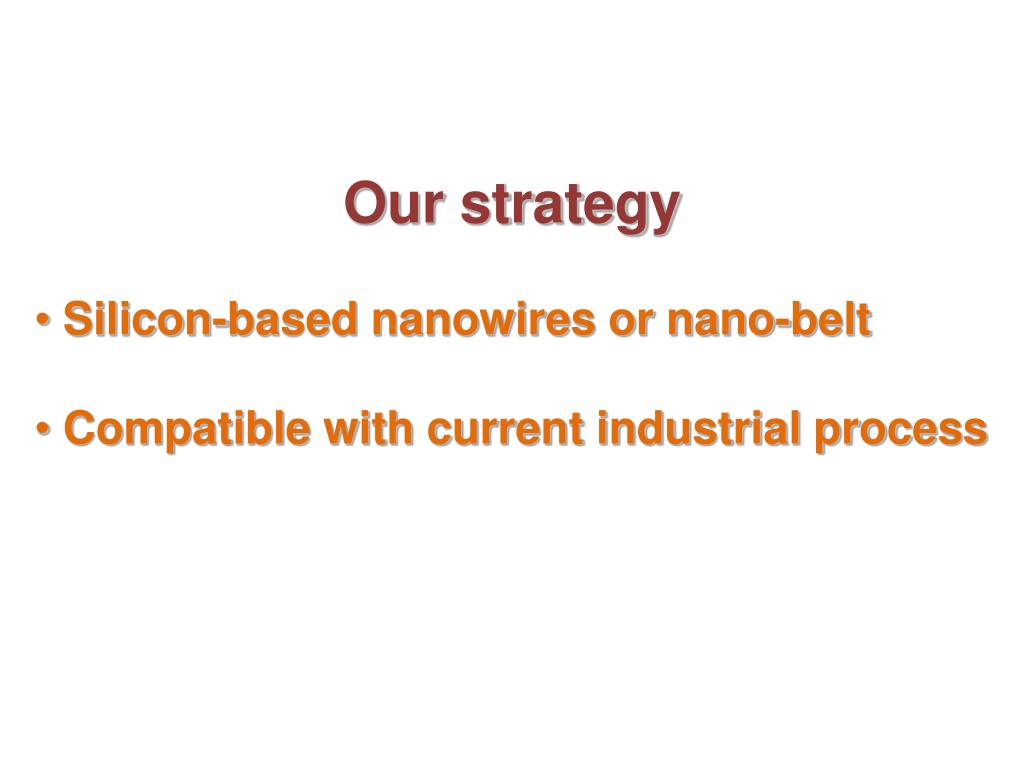 Our strategy

• Silicon-based nanowires or nano-belt

• Compatible with current industrial process